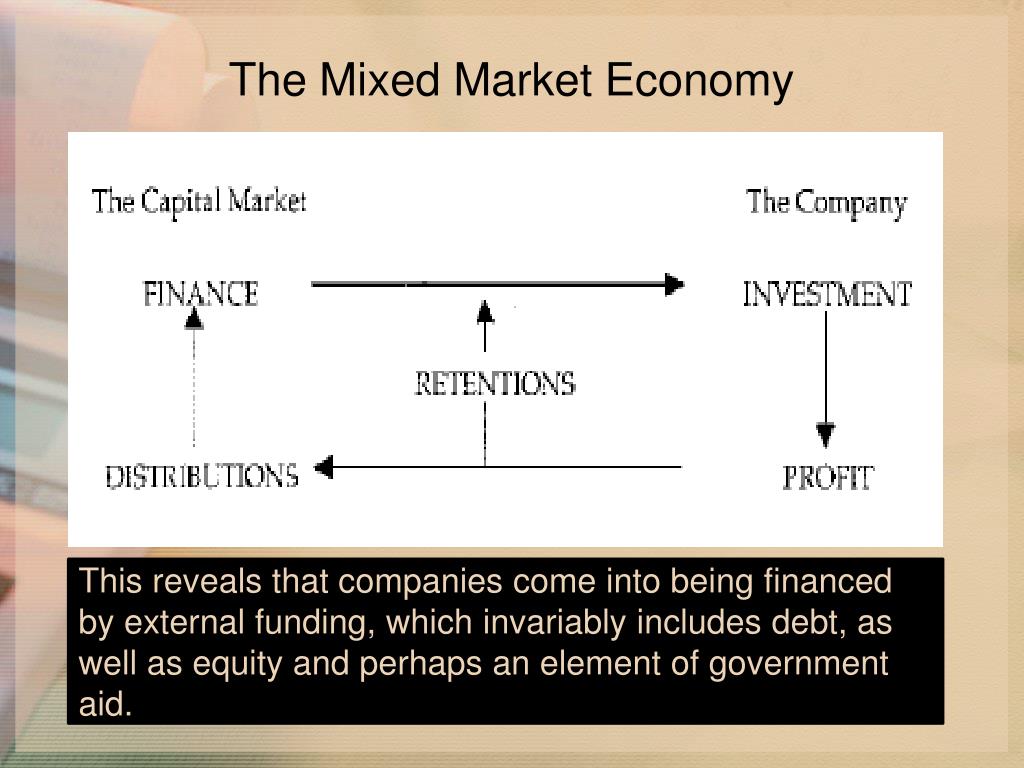 The Mixed Market Economy

The Capital Market

The Company

FINANCE

INVESTMENT

RETENTIONS

DISTRIBUTIONS

PROFIT

This reveals that companies come into being financed by external funding, which invariably includes debt, as well as equity and perhaps an element of government aid.